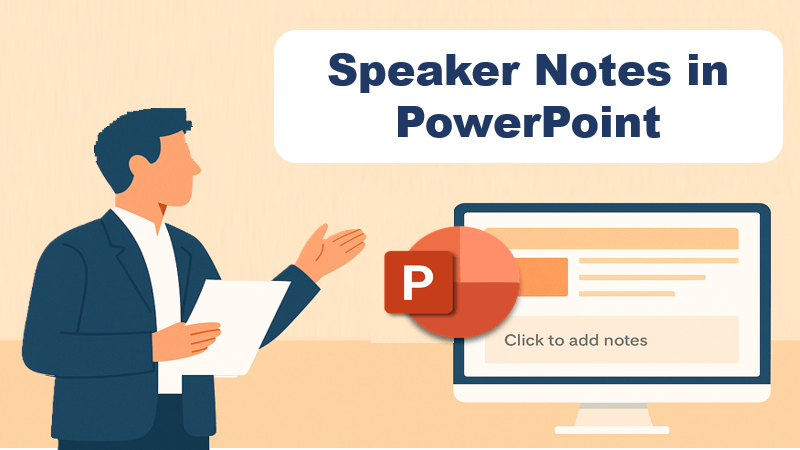 Speaker Notes in PowerPoint

P

Click to add notes